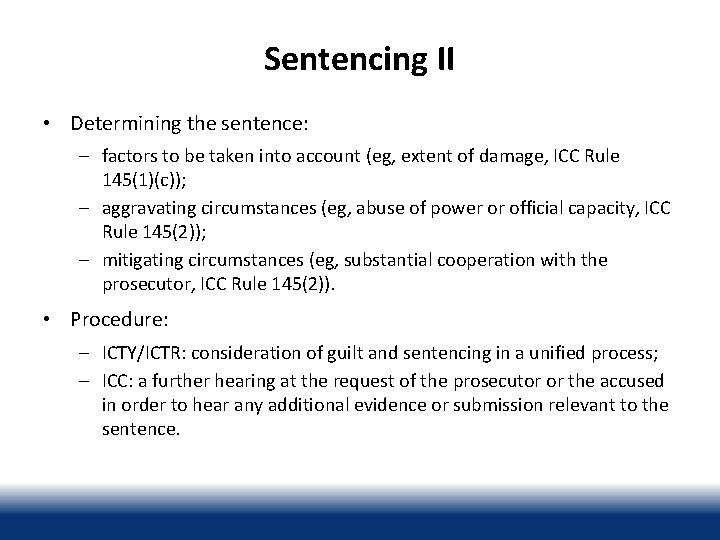 Sentencing II

• Determining the sentence:
– factors to be taken into account (eg, extent of damage, ICC Rule 145(1)(c));
– aggravating circumstances (eg, abuse of power or official capacity, ICC Rule 145(2));
– mitigating circumstances (eg, substantial cooperation with the prosecutor, ICC Rule 145(2)).

• Procedure:
– ICTY/ICTR: consideration of guilt and sentencing in a unified process;
– ICC: a further hearing at the request of the prosecutor or the accused in order to hear any additional evidence or submission relevant to the sentence.